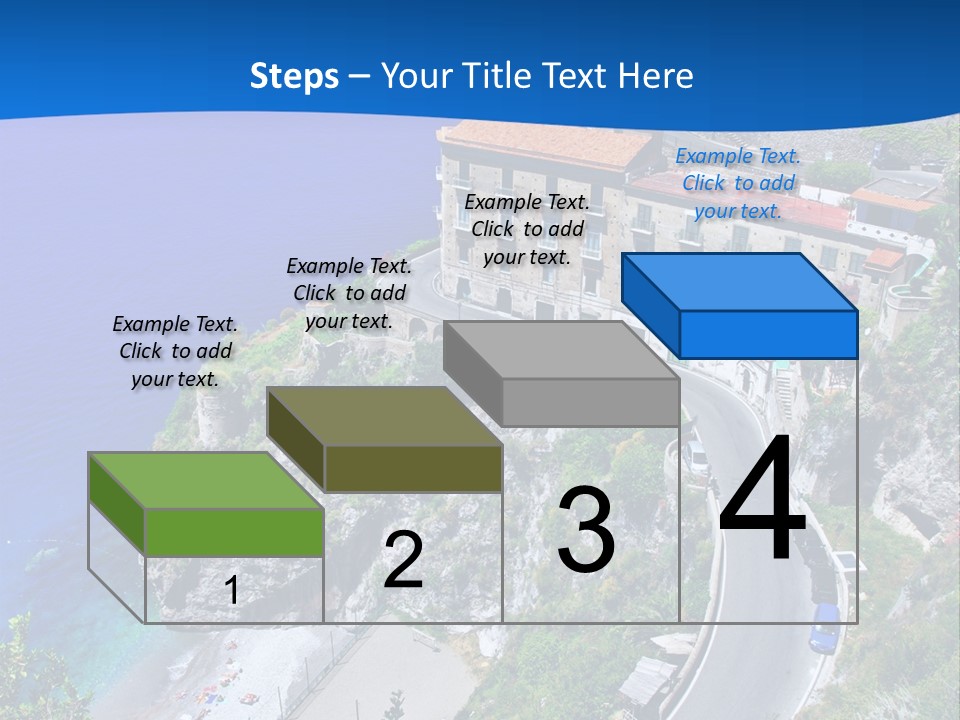 Steps – Your Title Text Here

Example Text. Click to add your text.

Example Text. Click to add your text.

Example Text. Click to add your text.

Example Text. Click to add your text.

1

2

3

4